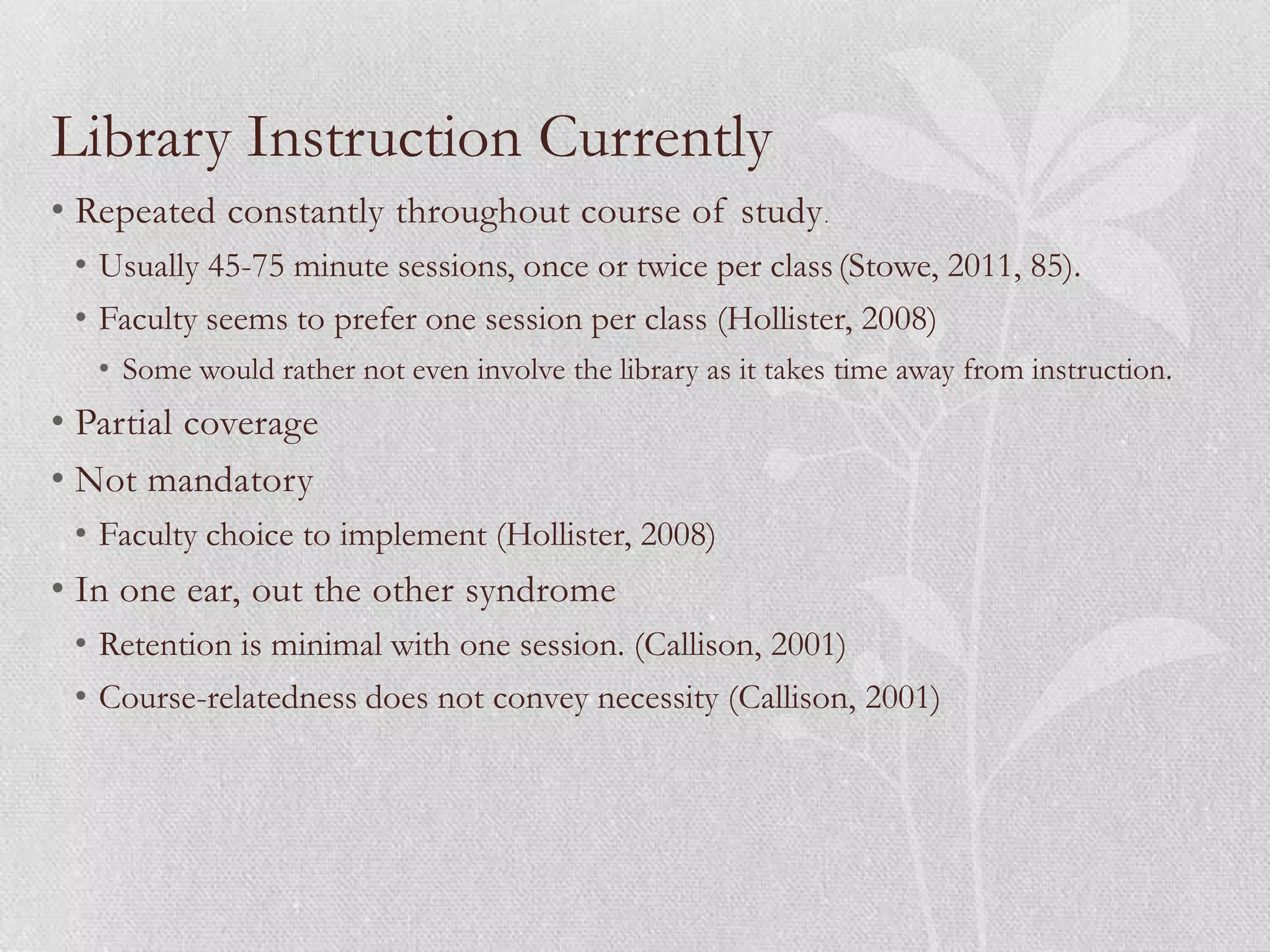 Library Instruction Currently

• Repeated constantly throughout course of study.
  • Usually 45-75 minute sessions, once or twice per class (Stowe, 2011, 85).
  • Faculty seems to prefer one session per class (Hollister, 2008)
    • Some would rather not even involve the library as it takes time away from instruction.
• Partial coverage
• Not mandatory
  • Faculty choice to implement (Hollister, 2008)
• In one ear, out the other syndrome
  • Retention is minimal with one session. (Callison, 2001)
  • Course-relatedness does not convey necessity (Callison, 2001)